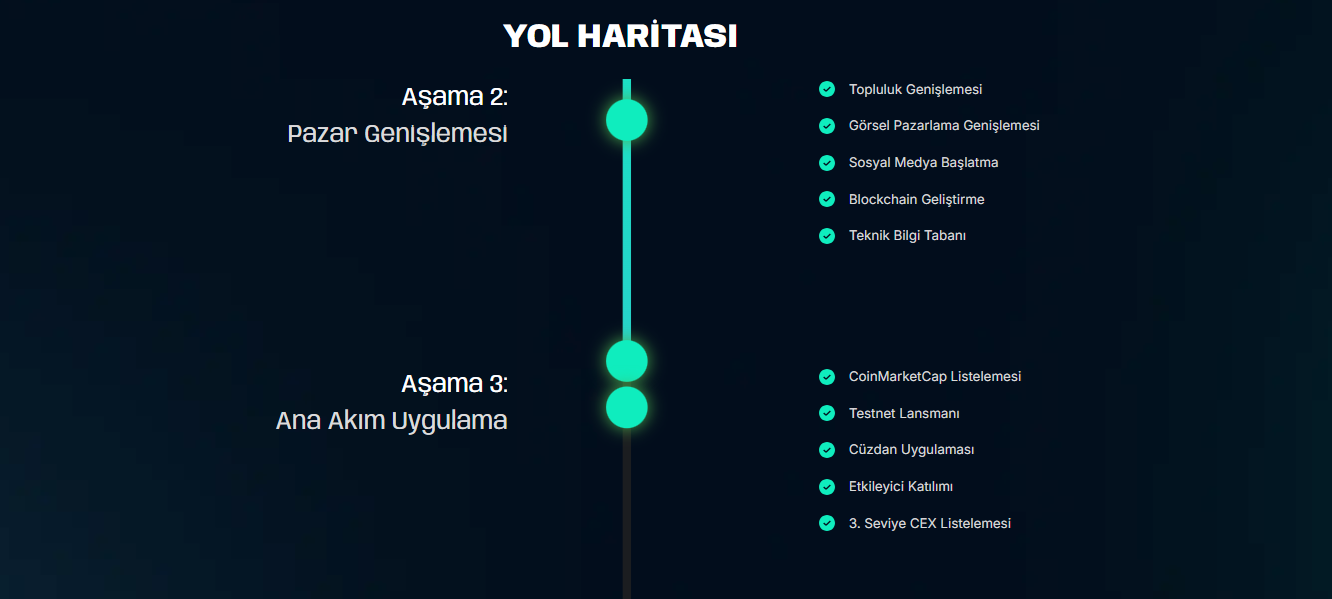 YOL HARİTASI

Aşama 2:
Pazar Genişlemesi

Topluluk Genişlemesi
Görsel Pazarlama Genişlemesi
Sosyal Medya Başlatma
Blockchain Geliştirme
Teknik Bilgi Tabanı

Aşama 3:
Ana Akım Uygulama

CoinMarketCap Listelemesi
Testnet Lansmanı
Cüzdan Uygulaması
Etkileyici Katılımı
3. Seviye CEX Listelemesi